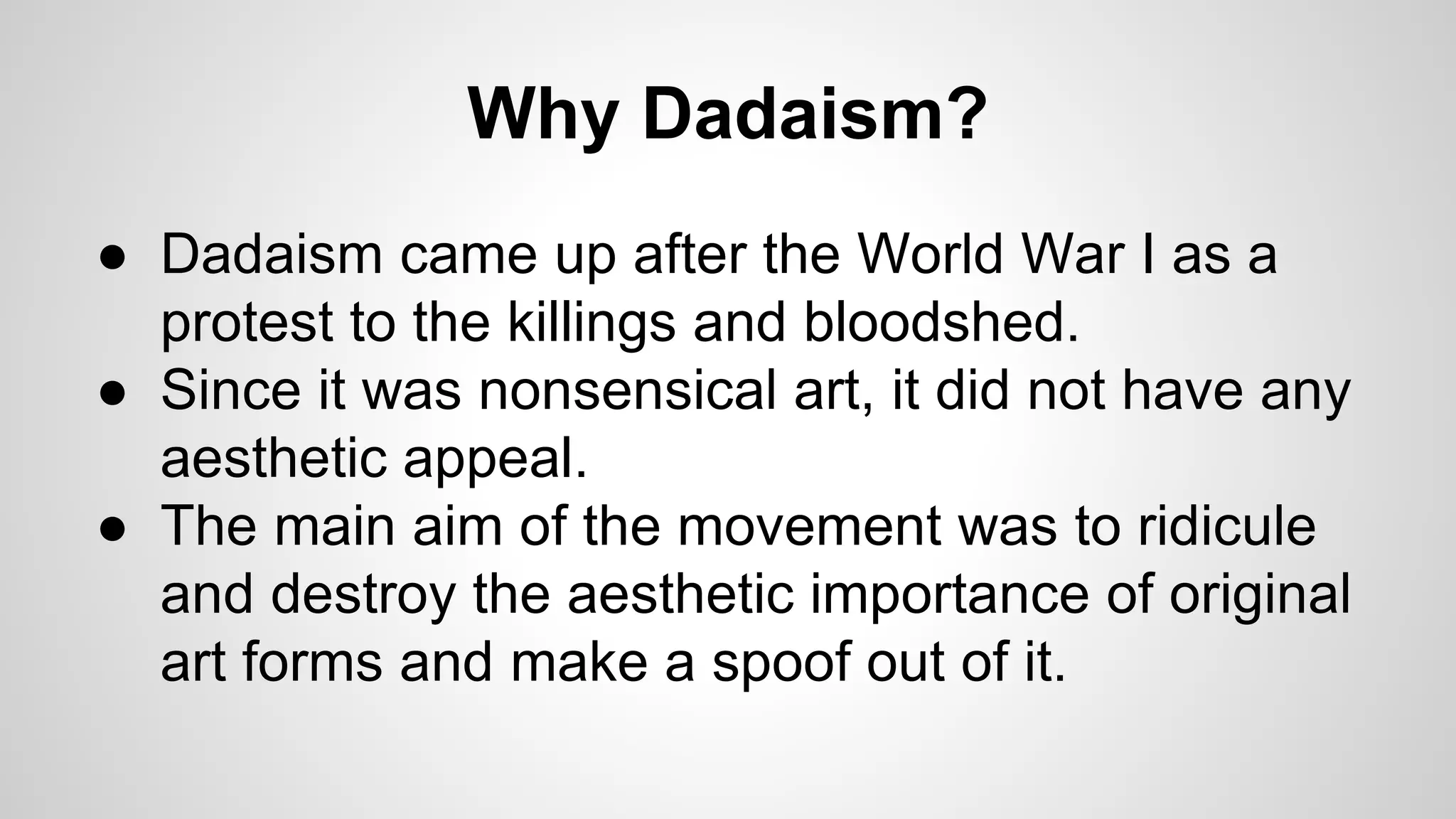 Why Dadaism?

● Dadaism came up after the World War I as a protest to the killings and bloodshed.
● Since it was nonsensical art, it did not have any aesthetic appeal.
● The main aim of the movement was to ridicule and destroy the aesthetic importance of original art forms and make a spoof out of it.